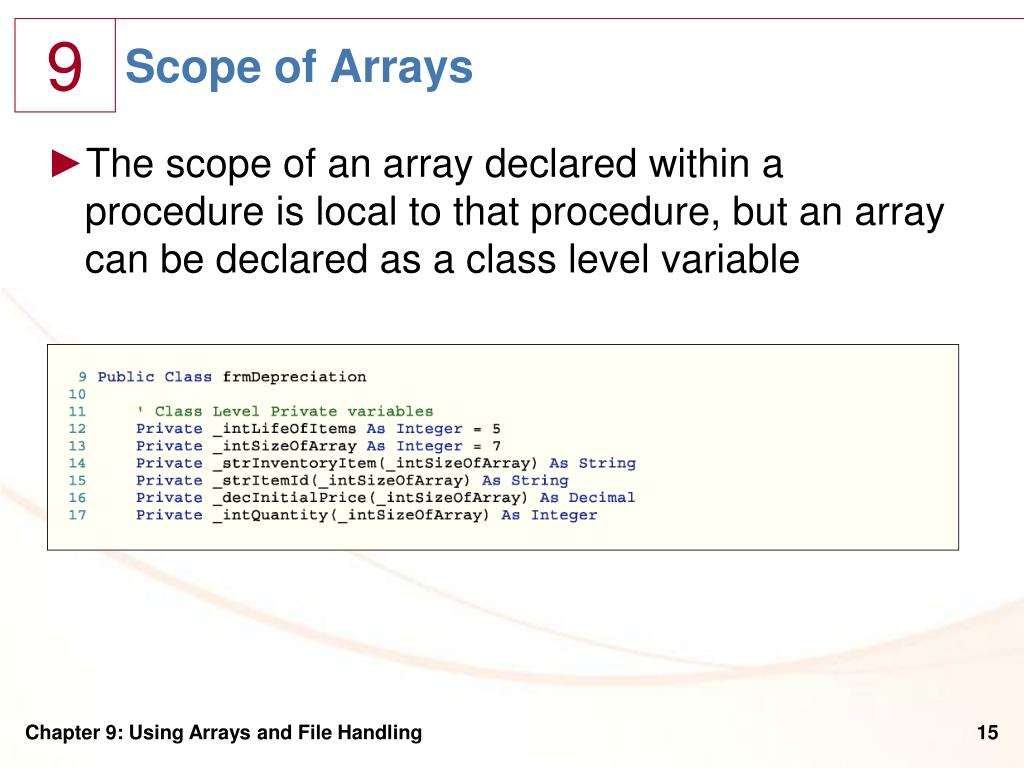 9 Scope of Arrays

►The scope of an array declared within a procedure is local to that procedure, but an array can be declared as a class level variable

9 Public Class frmDepreciation
10
11 ' Class Level Private variables
12 Private _intLifeOfItems As Integer = 5
13 Private _intSizeOfArray As Integer = 7
14 Private _strInventoryItem(_intSizeOfArray) As String
15 Private _strItemId(_intSizeOfArray) As String
16 Private _decInitialPrice(_intSizeOfArray) As Decimal
17 Private _intQuantity(_intSizeOfArray) As Integer

Chapter 9: Using Arrays and File Handling

15